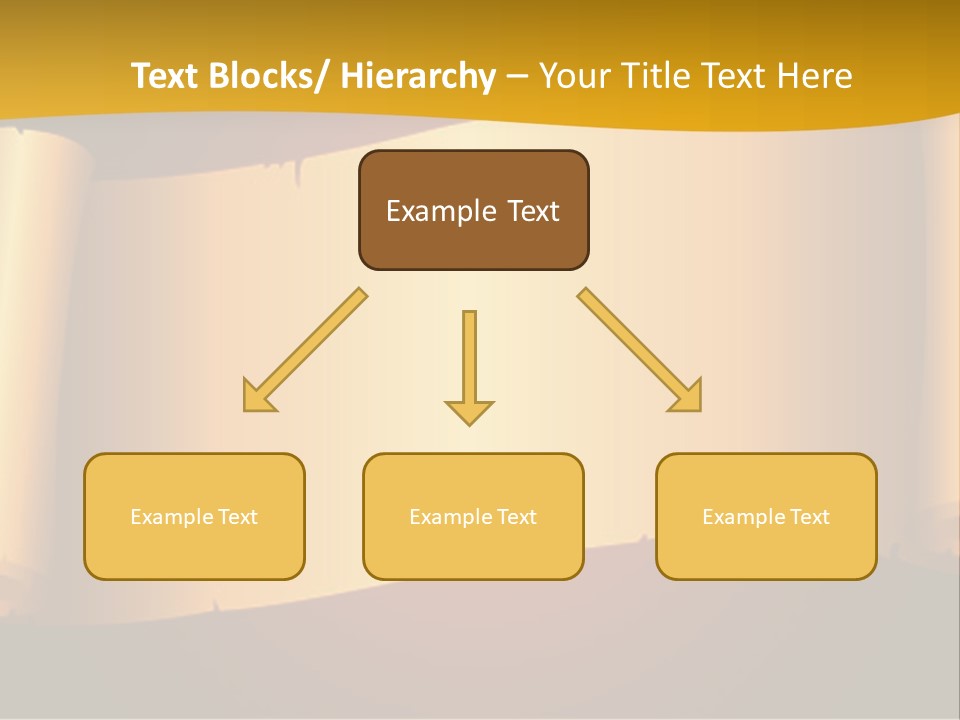 Text Blocks/ Hierarchy – Your Title Text Here

Example Text

Example Text

Example Text

Example Text